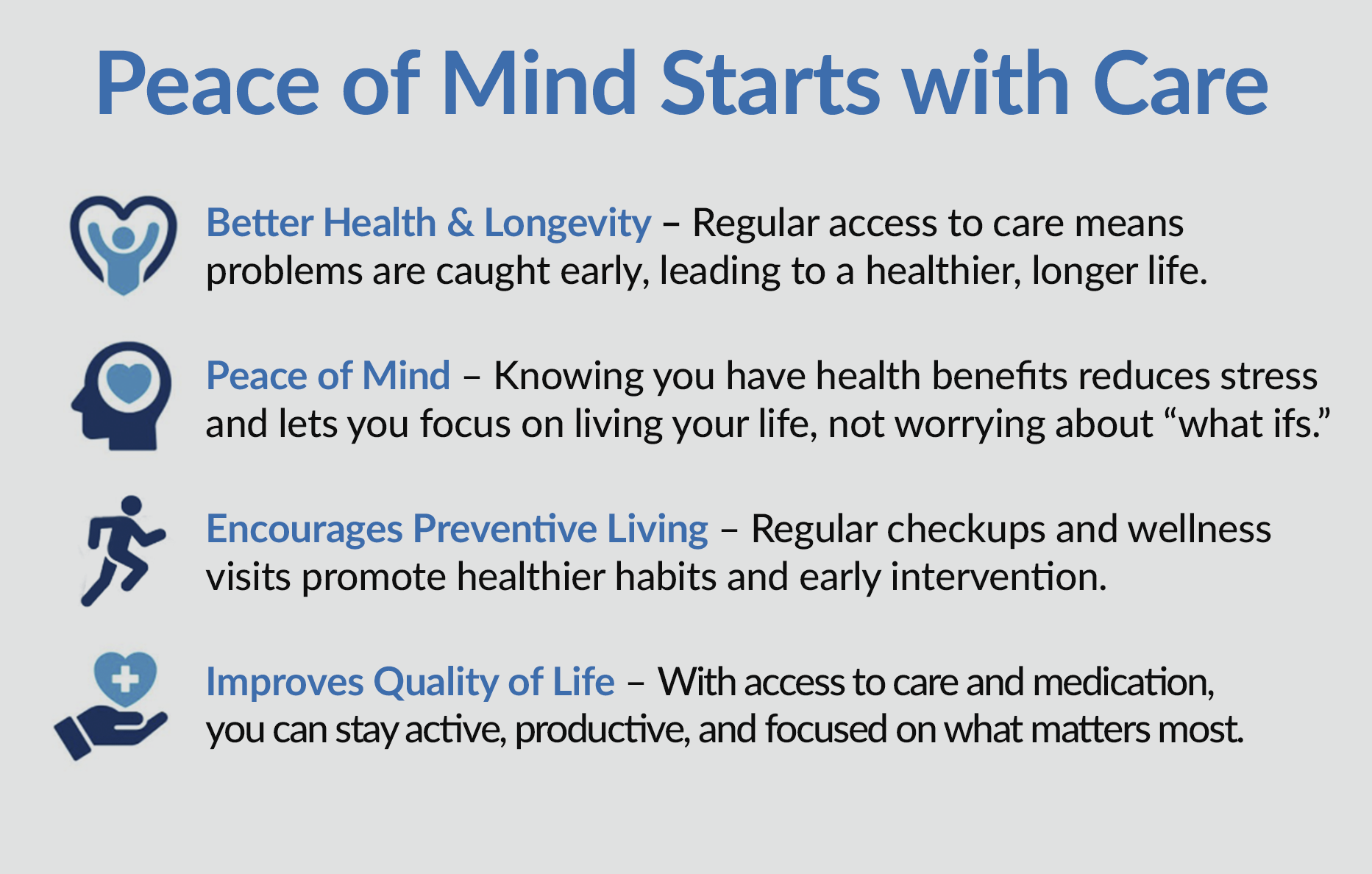 Peace of Mind Starts with Care

Better Health & Longevity – Regular access to care means problems are caught early, leading to a healthier, longer life.

Peace of Mind – Knowing you have health benefits reduces stress and lets you focus on living your life, not worrying about “what ifs.”

Encourages Preventive Living – Regular checkups and wellness visits promote healthier habits and early intervention.

Improves Quality of Life – With access to care and medication, you can stay active, productive, and focused on what matters most.